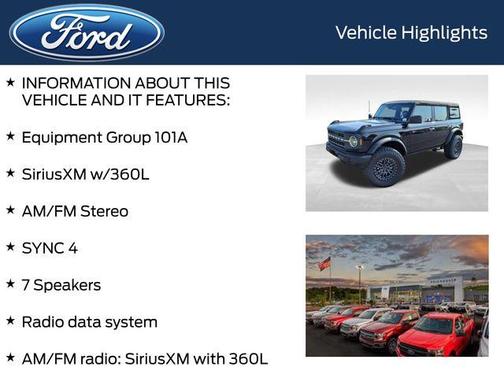 Ford

Vehicle Highlights

★ INFORMATION ABOUT THIS VEHICLE AND IT FEATURES:

★ Equipment Group 101A

★ SiriusXM w/360L

★ AM/FM Stereo

★ SYNC 4

★ 7 Speakers

★ Radio data system

★ AM/FM radio: SiriusXM with 360L